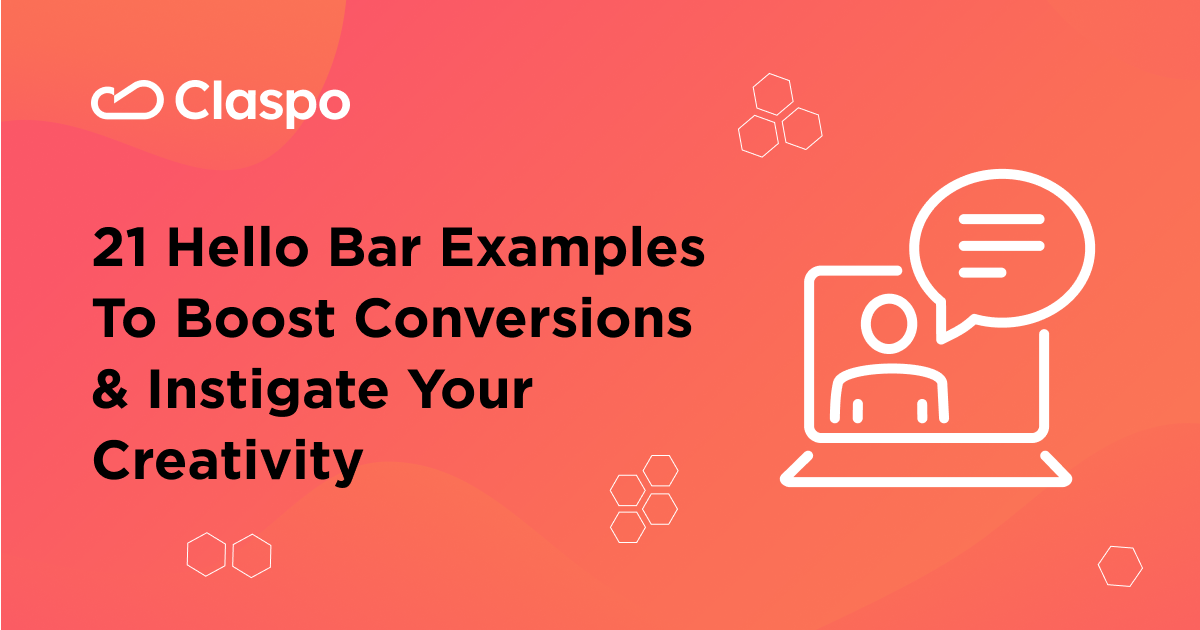 Claspo

21 Hello Bar Examples To Boost Conversions & Instigate Your Creativity